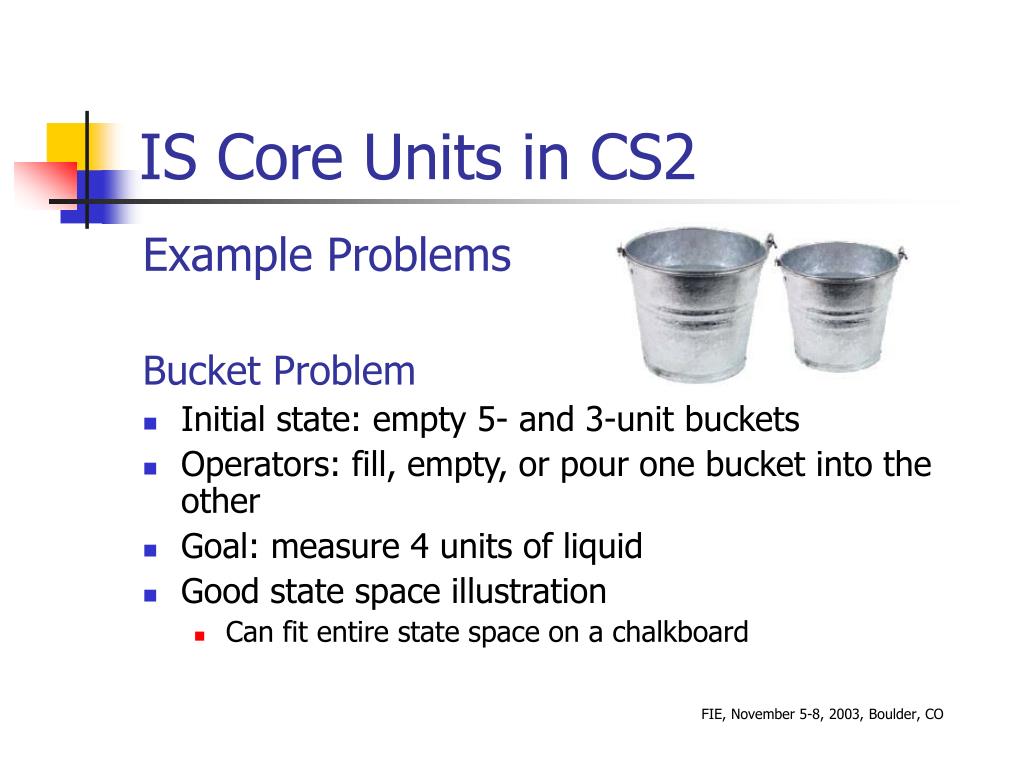 IS Core Units in CS2

Example Problems

Bucket Problem

- Initial state: empty 5- and 3-unit buckets
- Operators: fill, empty, or pour one bucket into the other
- Goal: measure 4 units of liquid
- Good state space illustration
  - Can fit entire state space on a chalkboard

FIE, November 5-8, 2003, Boulder, CO